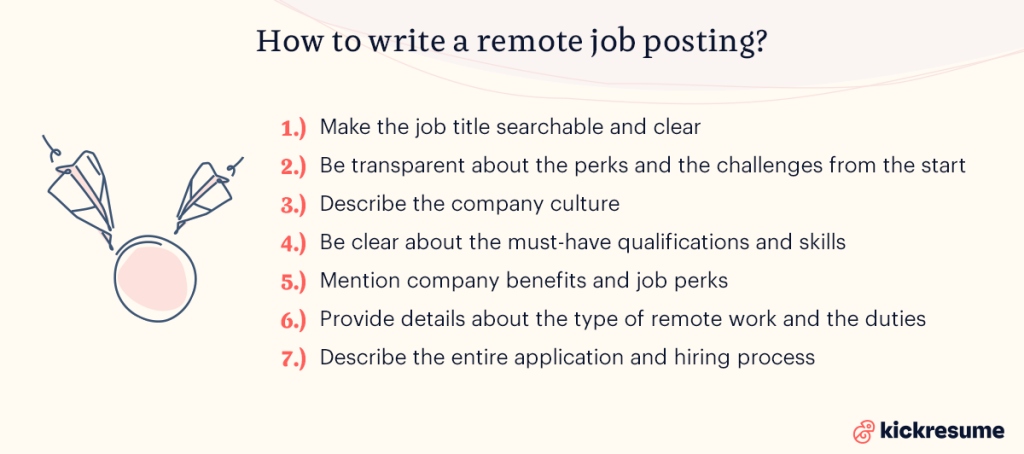 How to write a remote job posting?

1.) Make the job title searchable and clear
2.) Be transparent about the perks and the challenges from the start
3.) Describe the company culture
4.) Be clear about the must-have qualifications and skills
5.) Mention company benefits and job perks
6.) Provide details about the type of remote work and the duties
7.) Describe the entire application and hiring process

kickresume